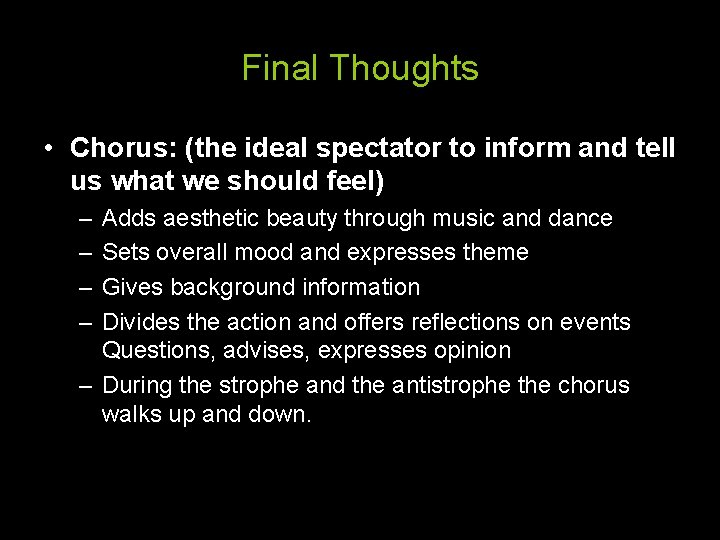 Final Thoughts

• Chorus: (the ideal spectator to inform and tell us what we should feel)

– Adds aesthetic beauty through music and dance
– Sets overall mood and expresses theme
– Gives background information
– Divides the action and offers reflections on events Questions, advises, expresses opinion
– During the strophe and the antistrophe the chorus walks up and down.